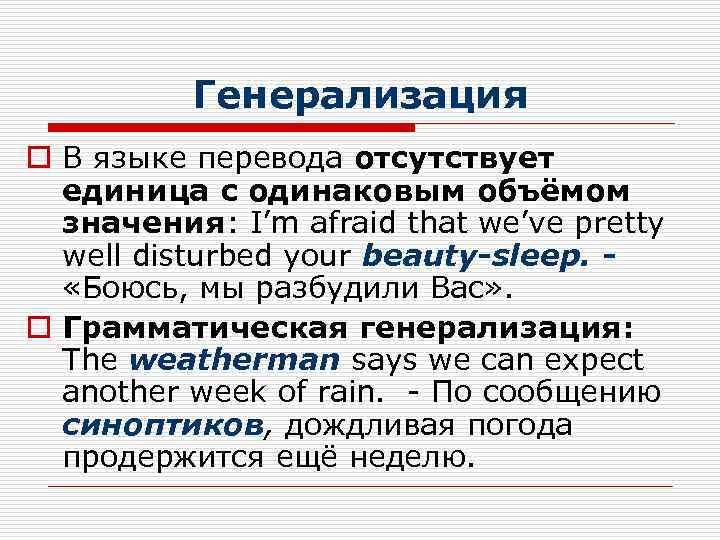 Генерализация

В языке перевода отсутствует единица с одинаковым объёмом значения: I'm afraid that we've pretty well disturbed your beauty-sleep. - «Боюсь, мы разбудили Вас».

Грамматическая генерализация: The weatherman says we can expect another week of rain. - По сообщению синоптиков, дождливая погода продержится ещё неделю.